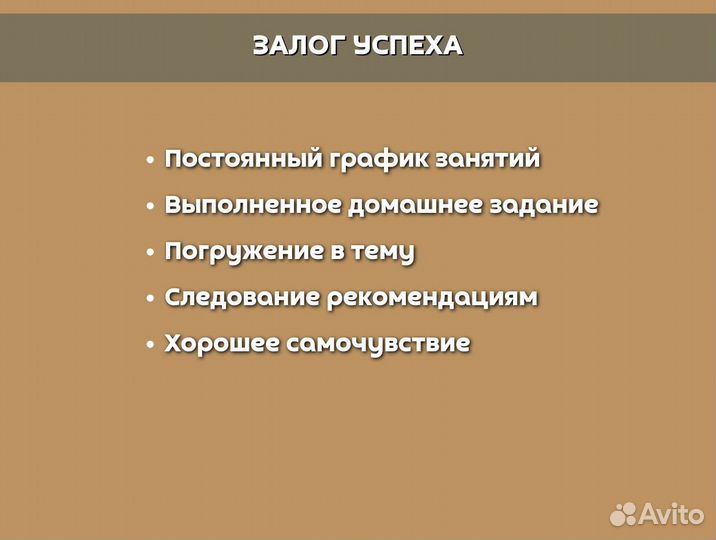 ЗАЛОГ УСПЕХА

• Постоянный график занятий
• Выполненное домашнее задание
• Погружение в тему
• Следование рекомендациям
• Хорошее самочувствие

Avito